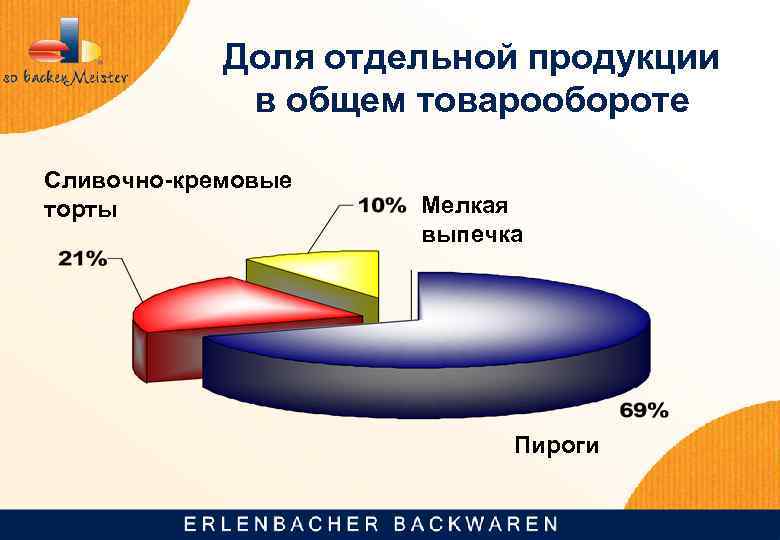 so backen Meister

Доля отдельной продукции в общем товарообороте

Сливочно-кремовые торты

21%

10% Мелкая выпечка

69%

Пироги

ERLENBACHER BACKWAREN